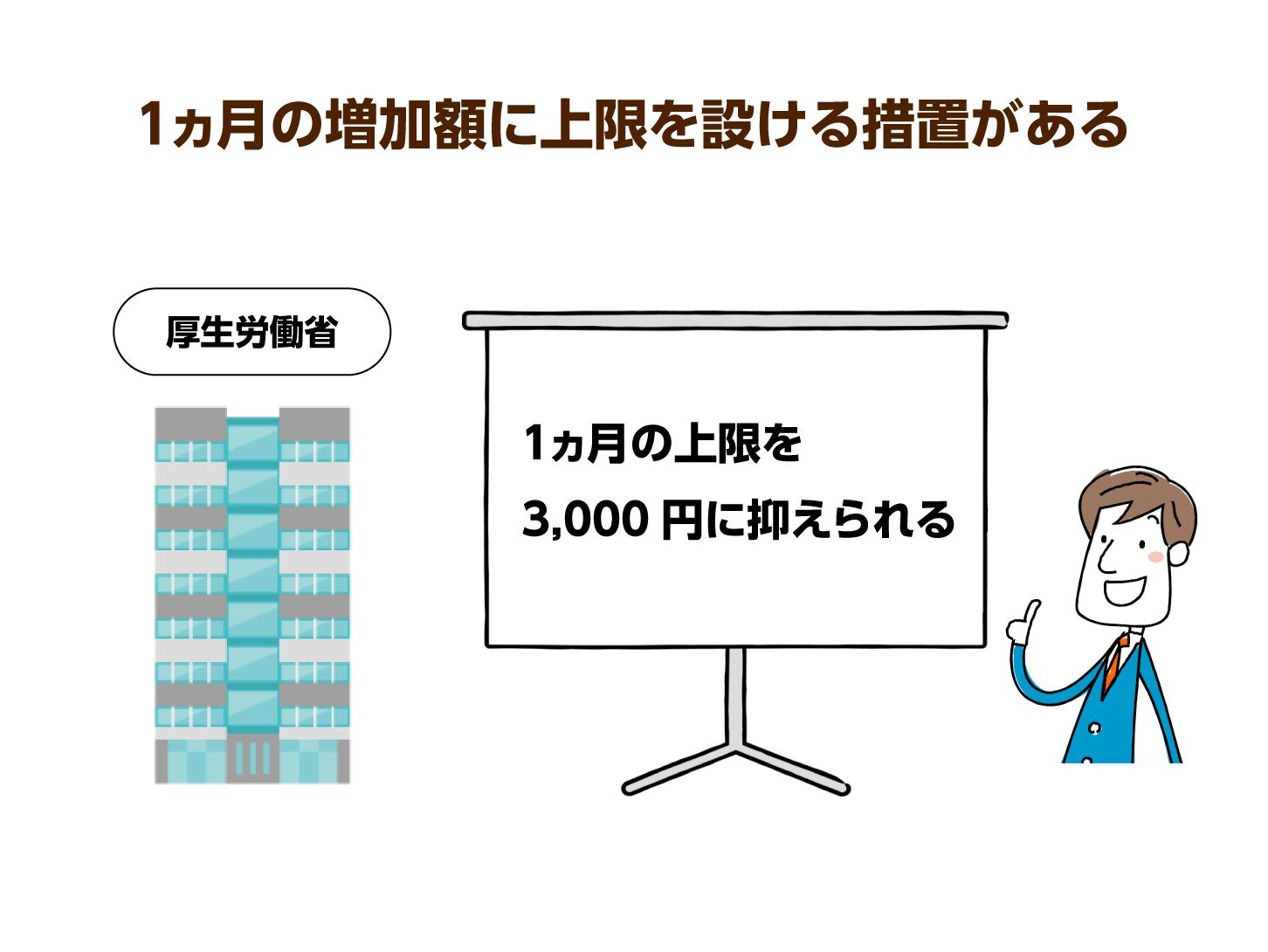 1ヵ月の増加額に上限を設ける措置がある

厚生労働省

1ヵ月の上限を
3,000 円に抑えられる